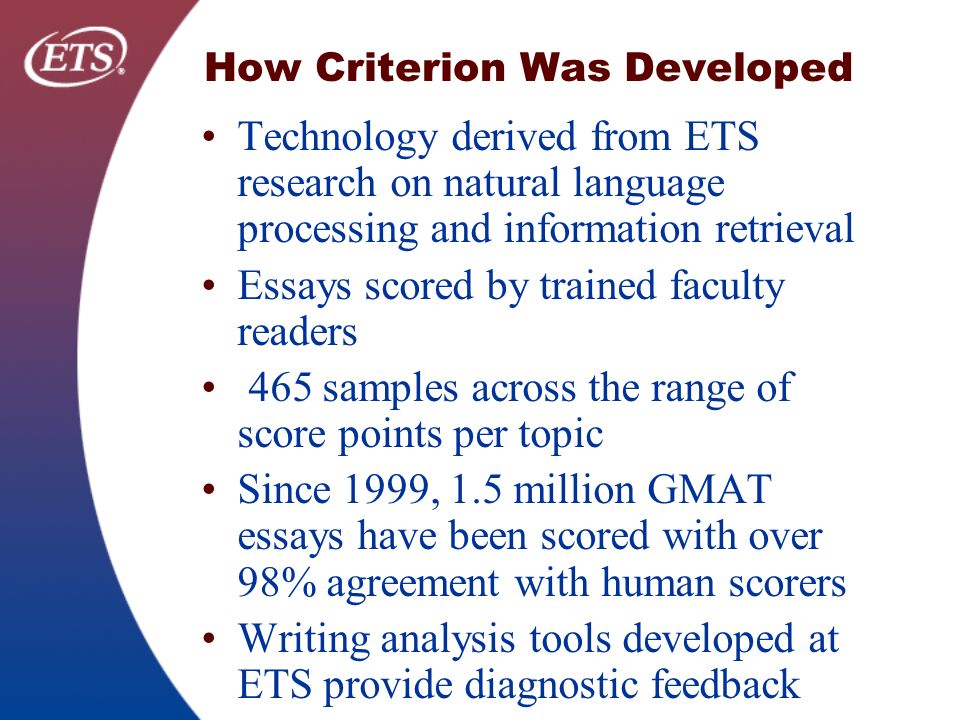 ETS®

How Criterion Was Developed

• Technology derived from ETS research on natural language processing and information retrieval
• Essays scored by trained faculty readers
• 465 samples across the range of score points per topic
• Since 1999, 1.5 million GMAT essays have been scored with over 98% agreement with human scorers
• Writing analysis tools developed at ETS provide diagnostic feedback